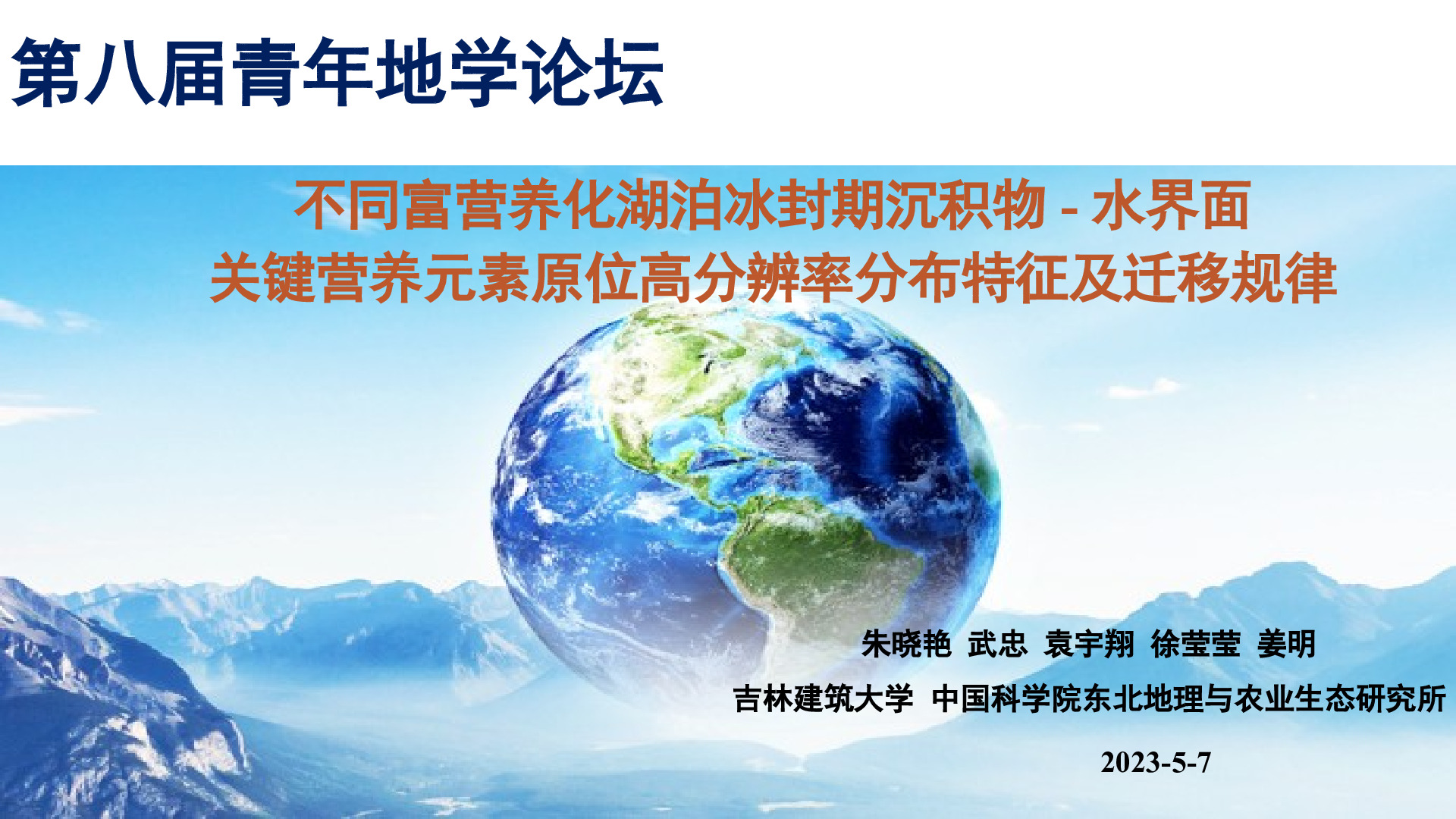 第八届青年地学论坛

不同富营养化湖泊冰封期沉积物 - 水界面
关键营养元素原位高分辨率分布特征及迁移规律

朱晓艳 武忠 袁宇翔 徐莹莹 姜明

吉林建筑大学 中国科学院东北地理与农业生态研究所

2023-5-7